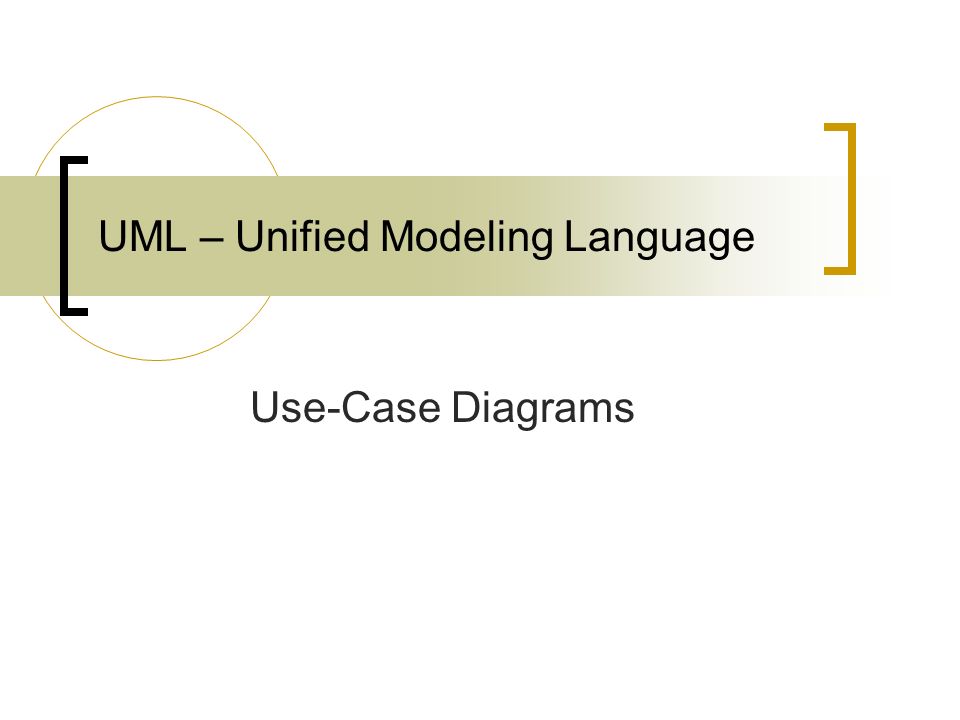 UML – Unified Modeling Language

Use-Case Diagrams